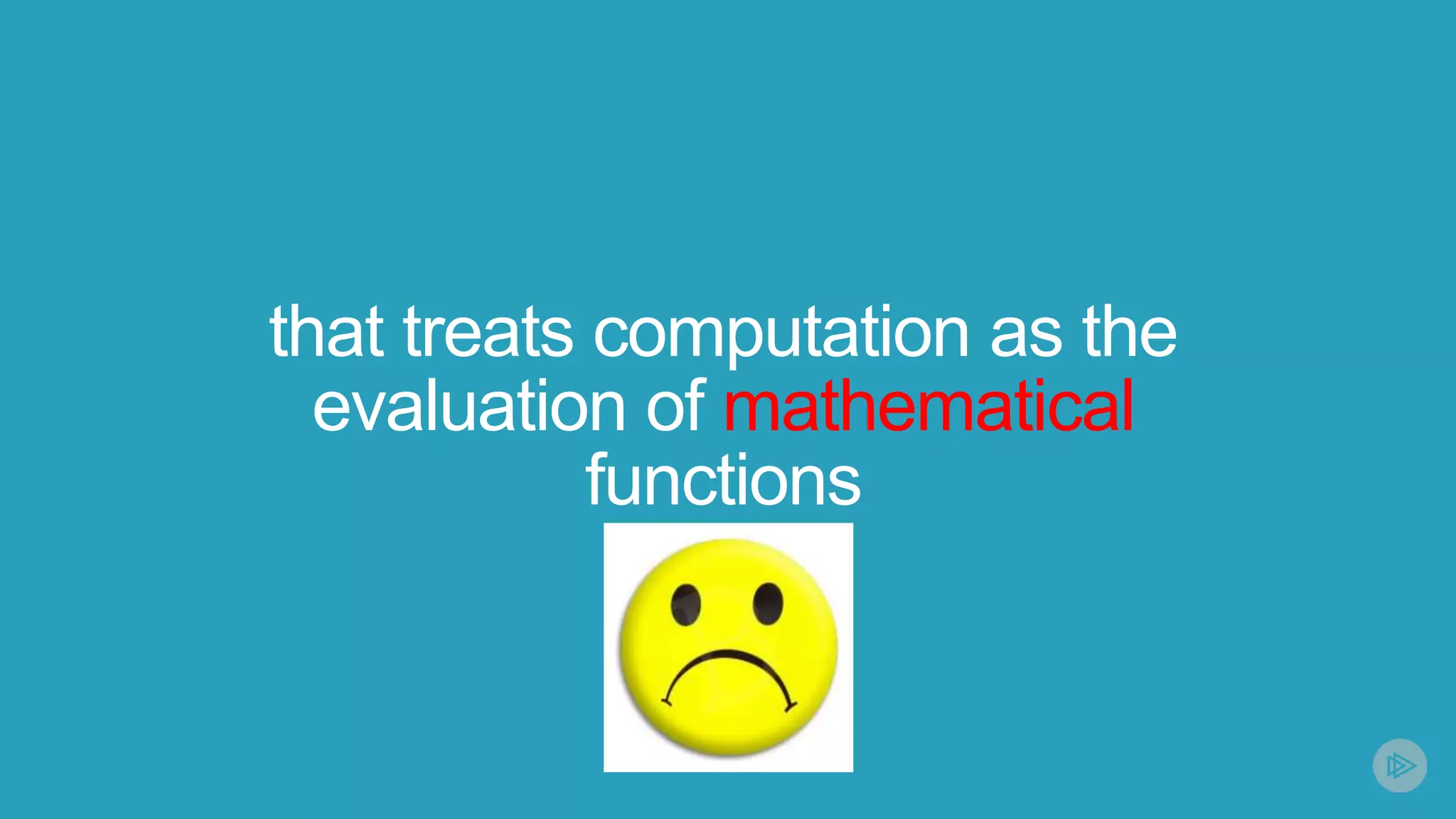 that treats computation as the evaluation of mathematical functions